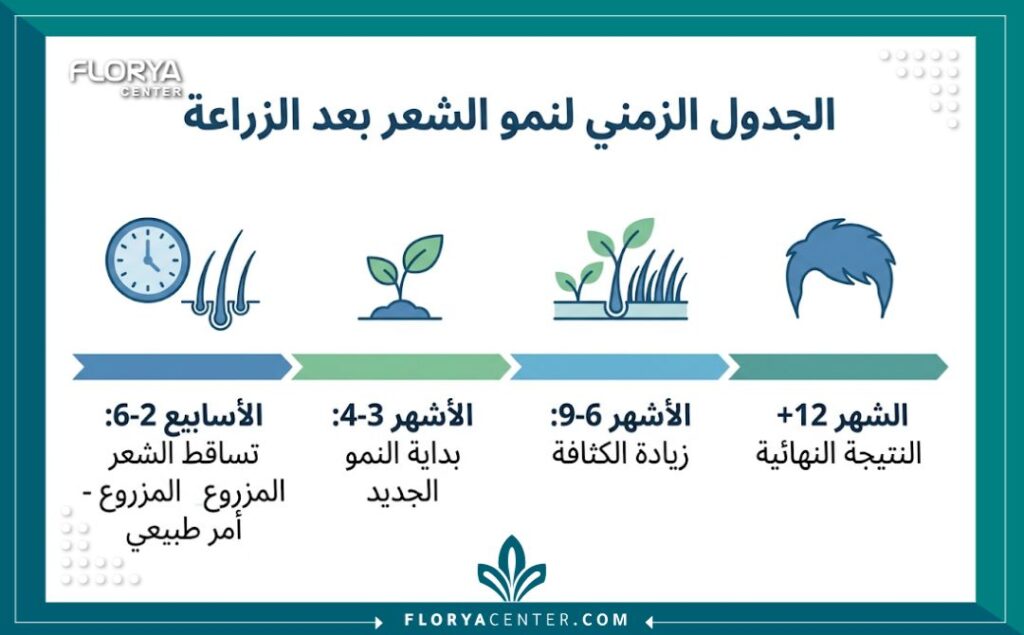 FLORYA CENTER

الجدول الزمني لنمو الشعر بعد الزراعة

الأسابيع 2-6:
تساقط الشعر المزروع المزروع - أمر طبيعي

الأشهر 3-4:
بداية النمو الجديد

الأشهر 6-9:
زيادة الكثافة

الشهر 12+
النتيجة النهائية

FLORYACENTER.COM